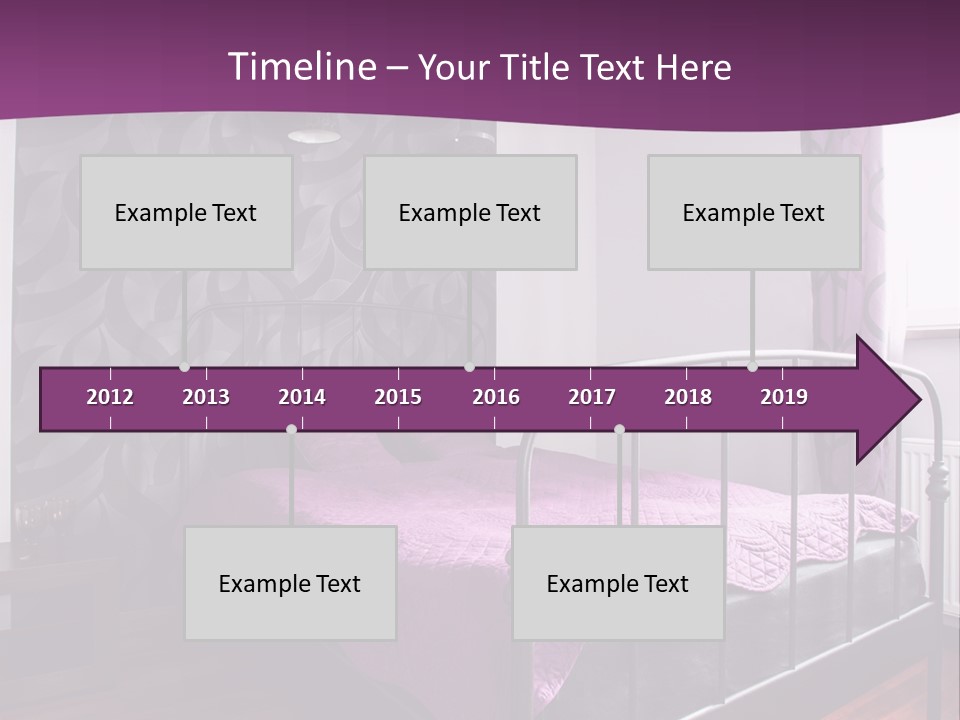 Timeline – Your Title Text Here

Example Text

Example Text

Example Text

2012 2013 2014 2015 2016 2017 2018 2019

Example Text

Example Text